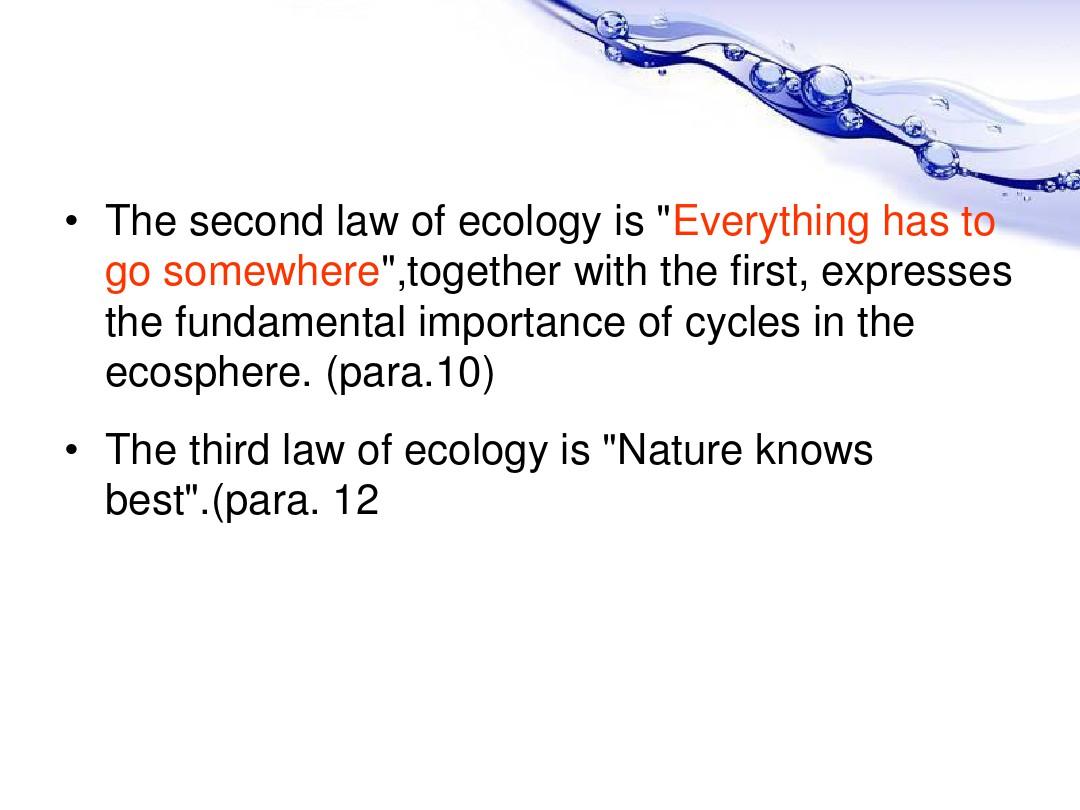 • The second law of ecology is "Everything has to go somewhere",together with the first, expresses the fundamental importance of cycles in the ecosphere. (para.10)

• The third law of ecology is "Nature knows best".(para. 12